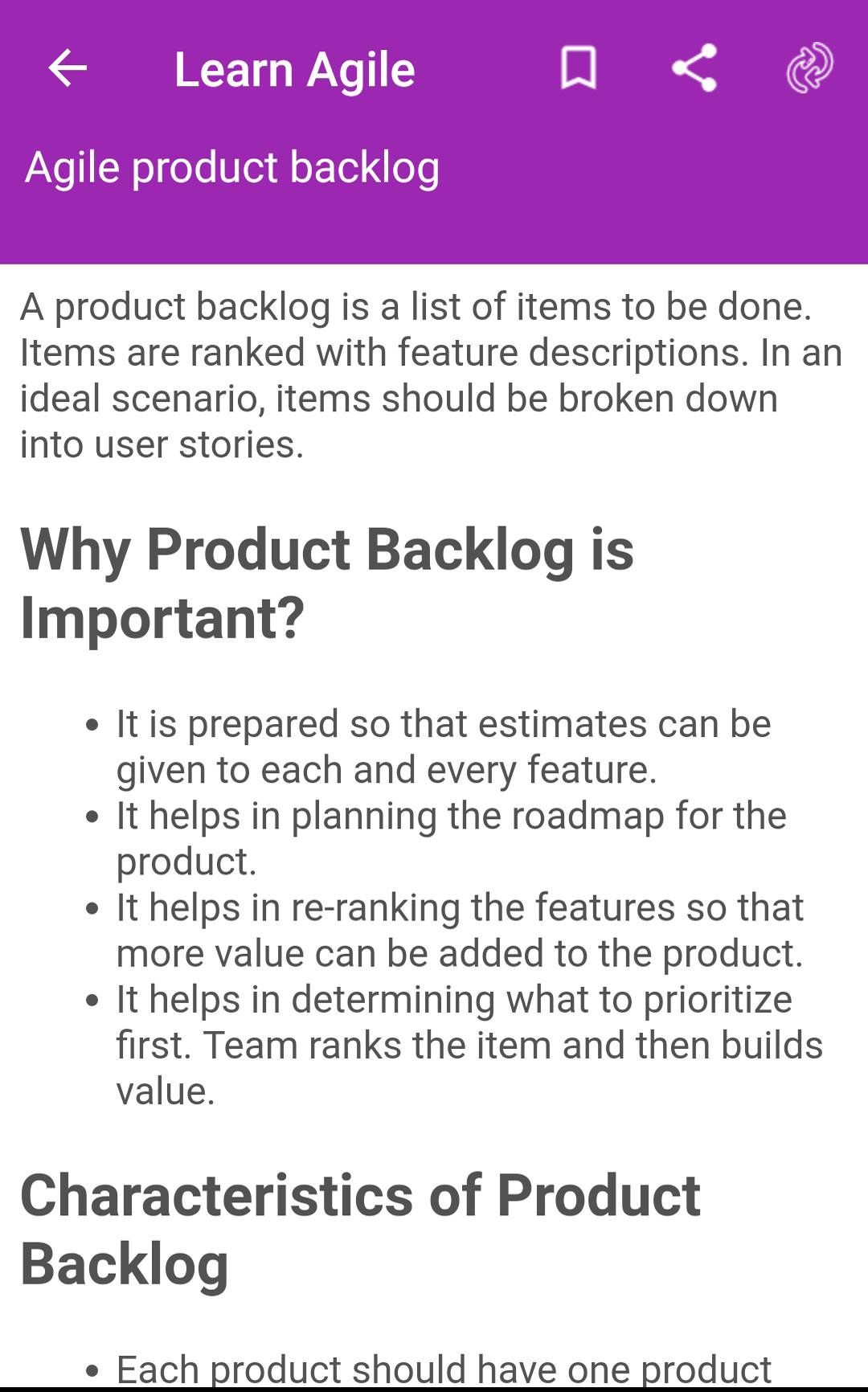 Learn Agile

Agile product backlog

A product backlog is a list of items to be done. Items are ranked with feature descriptions. In an ideal scenario, items should be broken down into user stories.

Why Product Backlog is Important?

- It is prepared so that estimates can be given to each and every feature.
- It helps in planning the roadmap for the product.
- It helps in re-ranking the features so that more value can be added to the product.
- It helps in determining what to prioritize first. Team ranks the item and then builds value.

Characteristics of Product Backlog

- Each product should have one product